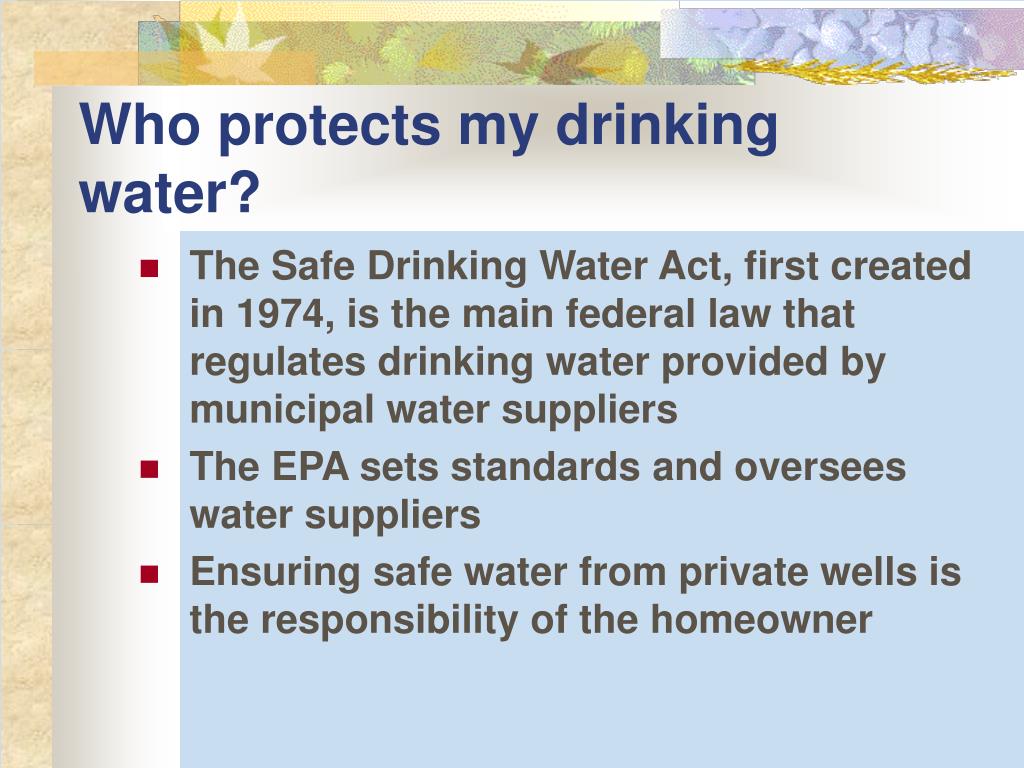 Who protects my drinking water?

- The Safe Drinking Water Act, first created in 1974, is the main federal law that regulates drinking water provided by municipal water suppliers
- The EPA sets standards and oversees water suppliers
- Ensuring safe water from private wells is the responsibility of the homeowner